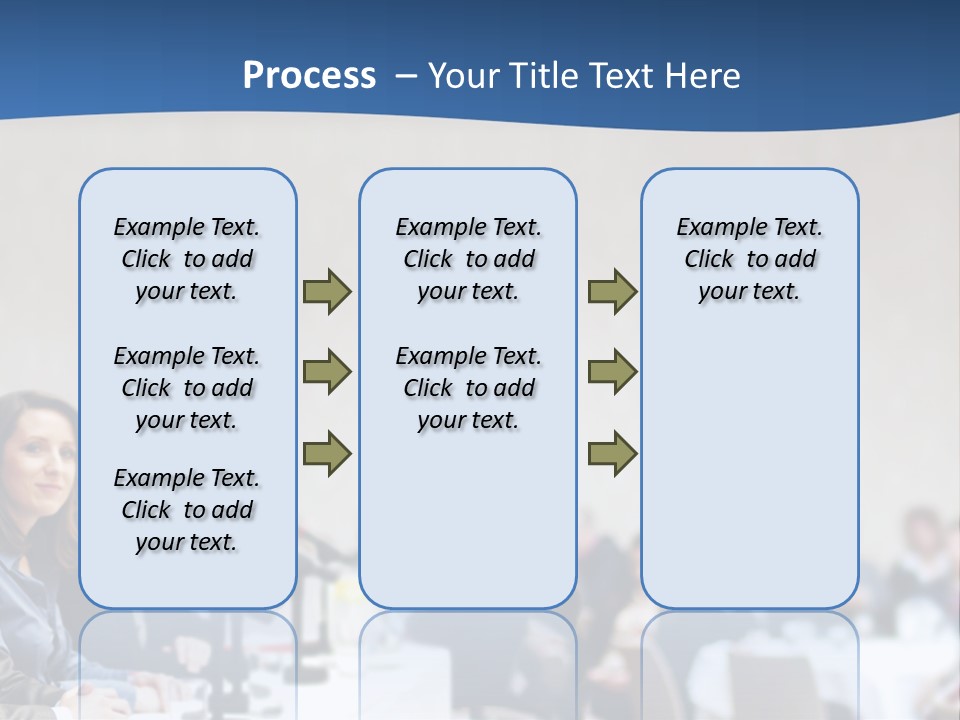 Process – Your Title Text Here

Example Text. Click to add your text.

Example Text. Click to add your text.

Example Text. Click to add your text.

Example Text. Click to add your text.

Example Text. Click to add your text.

Example Text. Click to add your text.